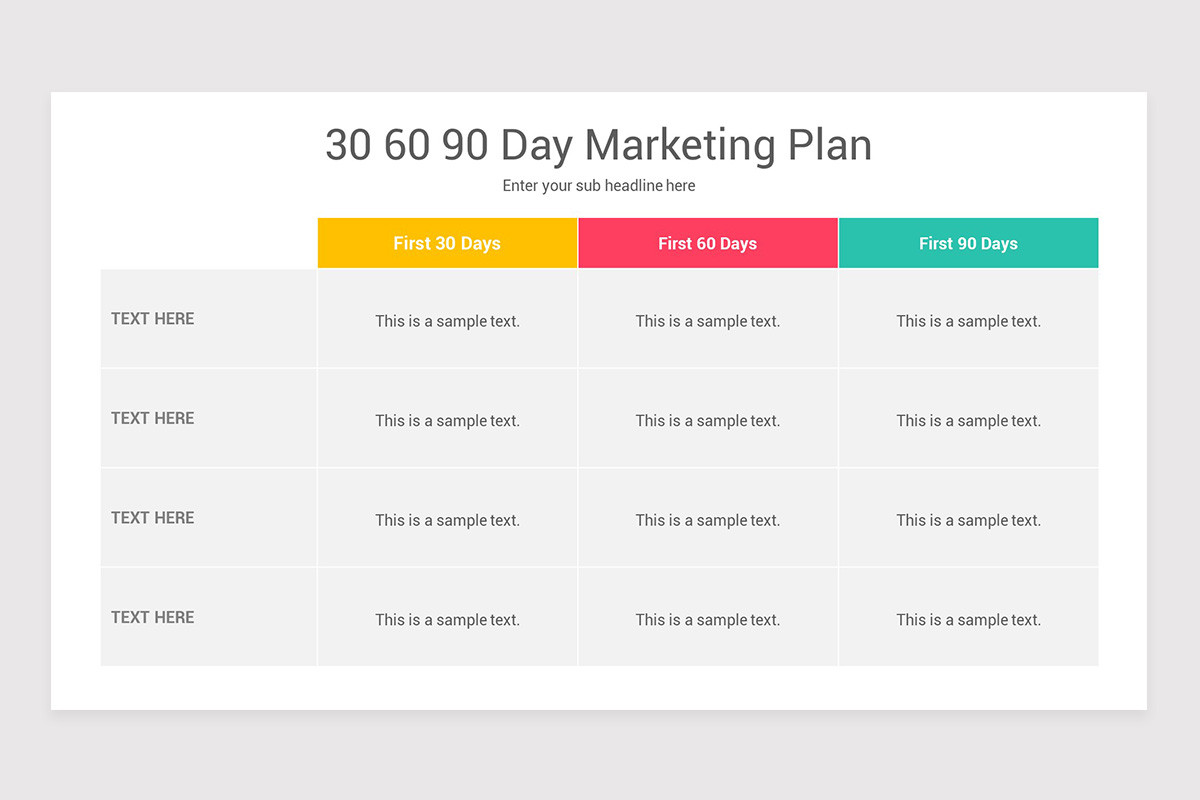 30 60 90 Day Marketing Plan

Enter your sub headline here

| | First 30 Days | First 60 Days | First 90 Days |
|---|---|---|---|
| TEXT HERE | This is a sample text. | This is a sample text. | This is a sample text. |
| TEXT HERE | This is a sample text. | This is a sample text. | This is a sample text. |
| TEXT HERE | This is a sample text. | This is a sample text. | This is a sample text. |
| TEXT HERE | This is a sample text. | This is a sample text. | This is a sample text. |